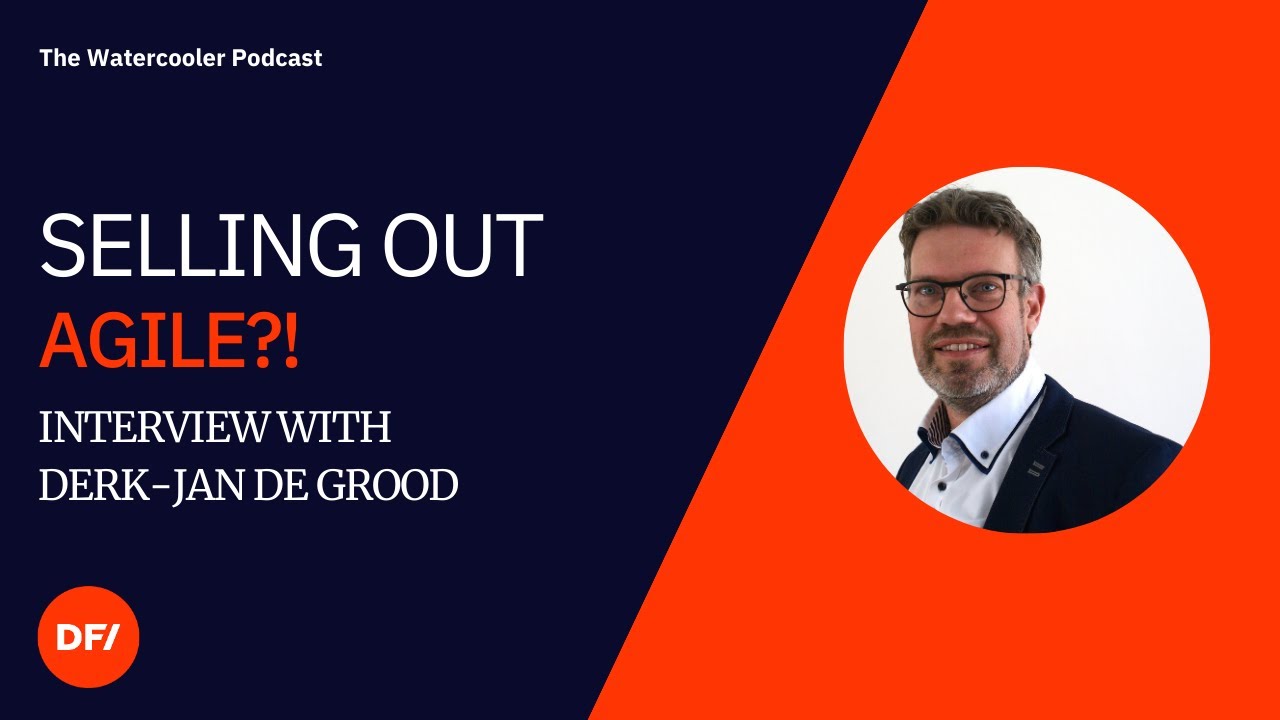 The Watercooler Podcast

SELLING OUT
AGILE?!

INTERVIEW WITH
DERK-JAN DE GROOD

DF/